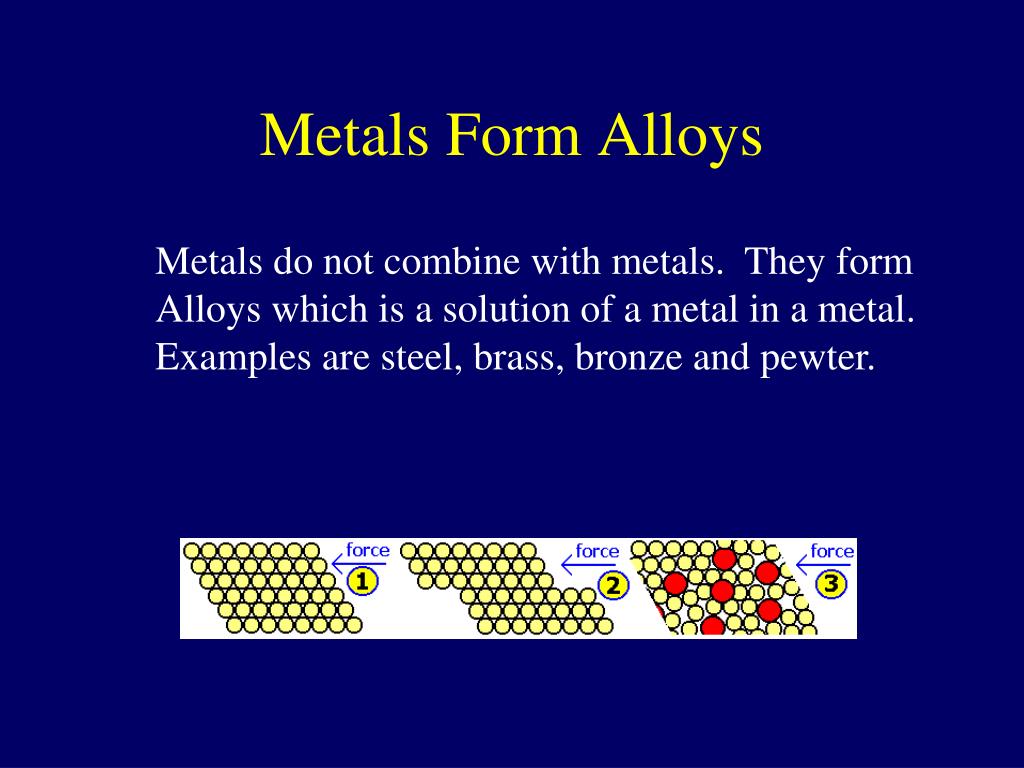 Metals Form Alloys

Metals do not combine with metals. They form Alloys which is a solution of a metal in a metal. Examples are steel, brass, bronze and pewter.

force
1
force
2
force
3